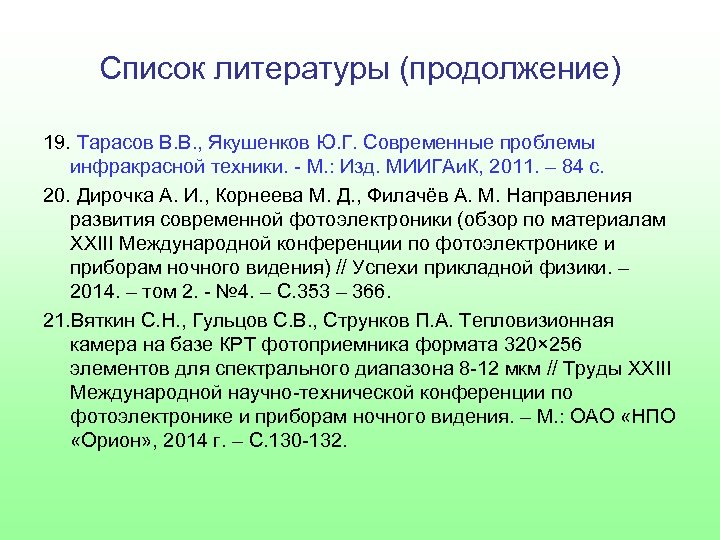 Список литературы (продолжение)

19. Тарасов В.В., Якушенков Ю.Г. Современные проблемы инфракрасной техники. - М.: Изд. МИИГАиК, 2011. – 84 с.

20. Дирочка А. И., Корнеева М. Д., Филачёв А. М. Направления развития современной фотоэлектроники (обзор по материалам XXIII Международной конференции по фотоэлектронике и приборам ночного видения) // Успехи прикладной физики. – 2014. – том 2. - №4. – С.353 – 366.

21.Вяткин С.Н., Гульцов С.В., Струнков П.А. Тепловизионная камера на базе КРТ фотоприемника формата 320×256 элементов для спектрального диапазона 8-12 мкм // Труды XXIII Международной научно-технической конференции по фотоэлектронике и приборам ночного видения. – М.: ОАО «НПО «Орион», 2014 г. – С.130-132.